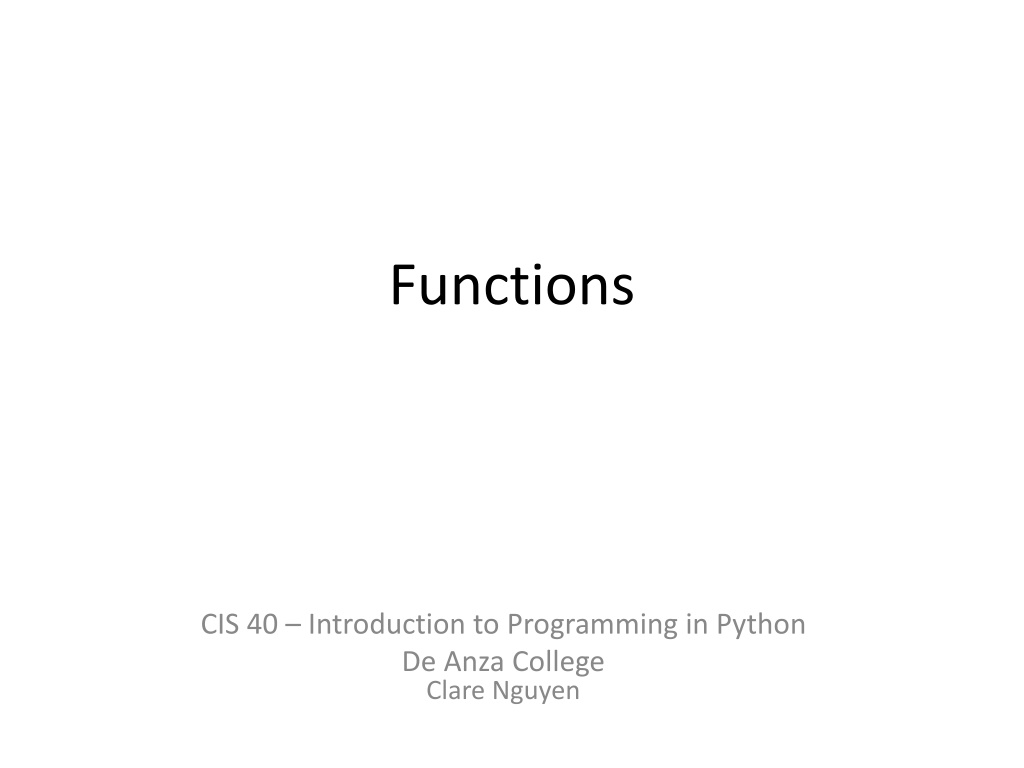 Functions

CIS 40 – Introduction to Programming in Python
De Anza College
Clare Nguyen